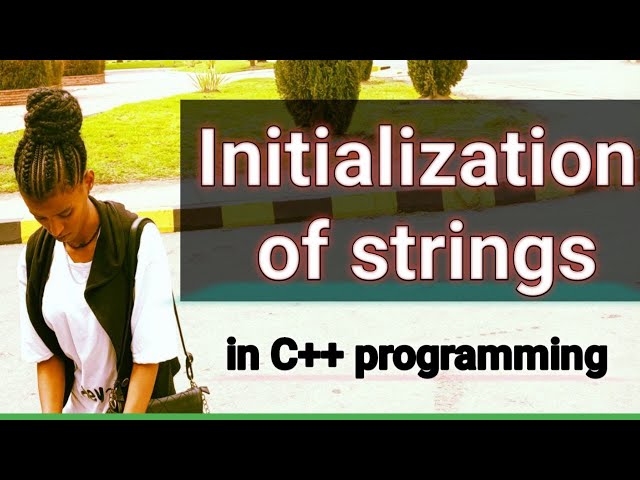 Initialization of strings

in C++ programming